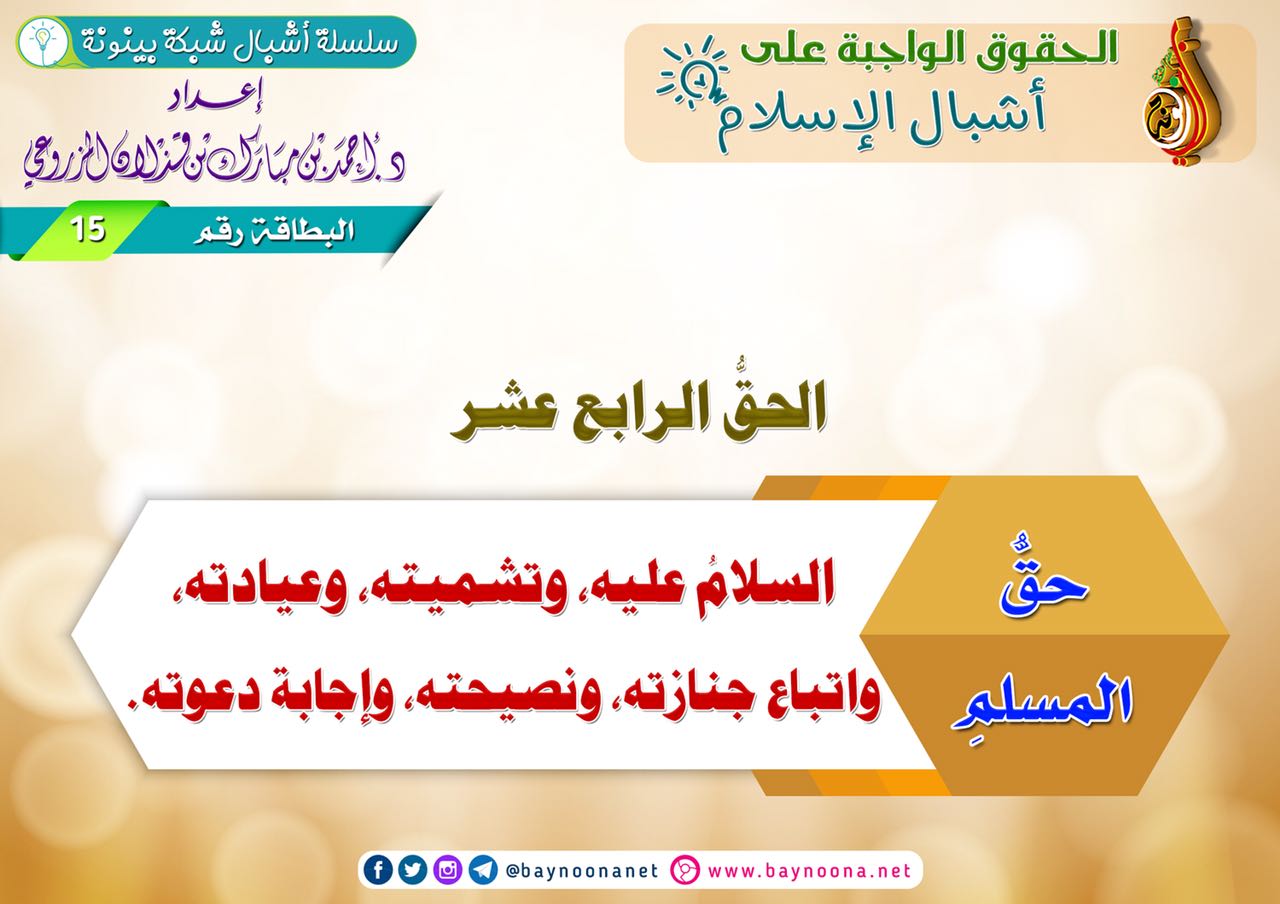 الحقوق الواجبة على
أشبال الإسلام

سلسلة أشبال شبكة بينونة
إعداد
د. أحمد بن مبارك بن قذلان المزروعي

البطاقة رقم 15

الحقُّ الرابع عشر

حقُّ المسلمِ

السلامُ عليه، وتشميته، وعيادته، واتباع جنازته، ونصيحته، وإجابة دعوته.

@baynoonanet www.baynoona.net